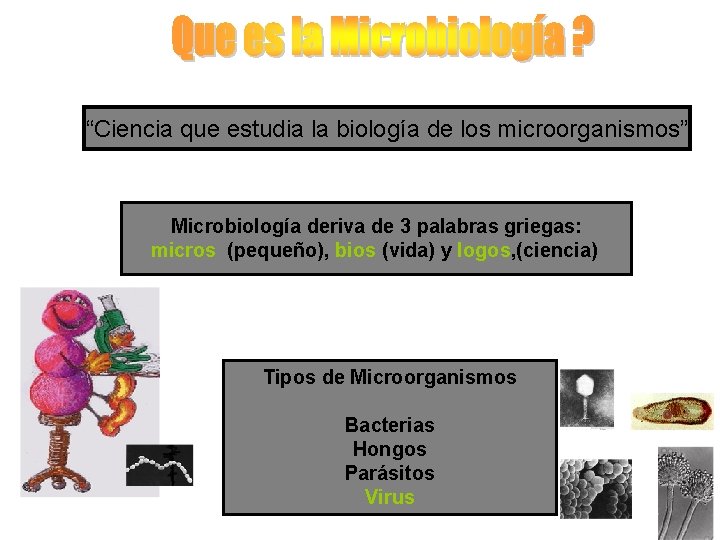 Que es la Microbiología ?

“Ciencia que estudia la biología de los microorganismos”

Microbiología deriva de 3 palabras griegas:
micros (pequeño), bios (vida) y logos,(ciencia)

Tipos de Microorganismos

Bacterias
Hongos
Parásitos
Virus